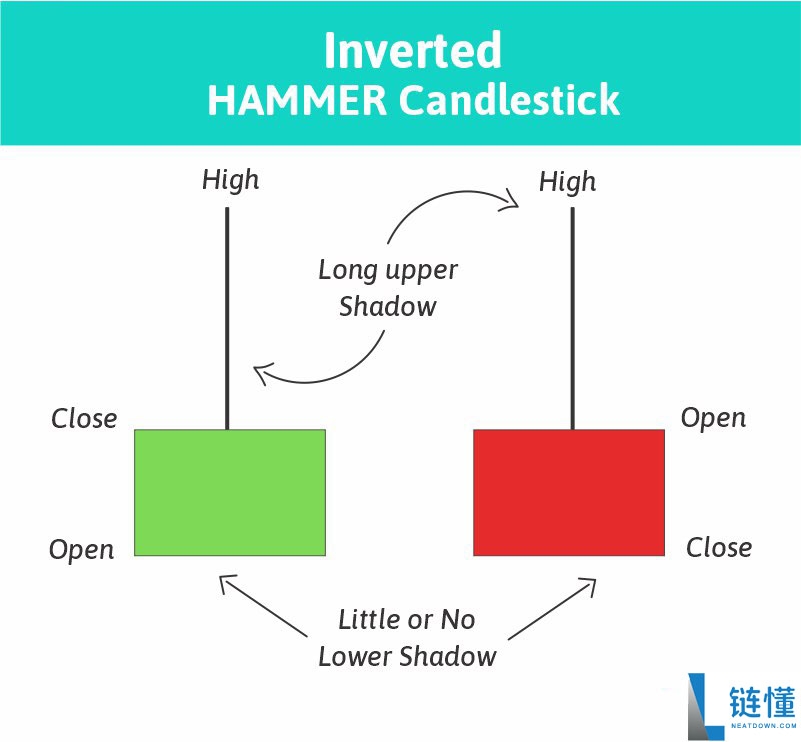 Inverted
HAMMER Candlestick

High

High

Long upper Shadow

Close

Open

Open

Close

Little or No Lower Shadow

链懂
NEATDOWN.COM